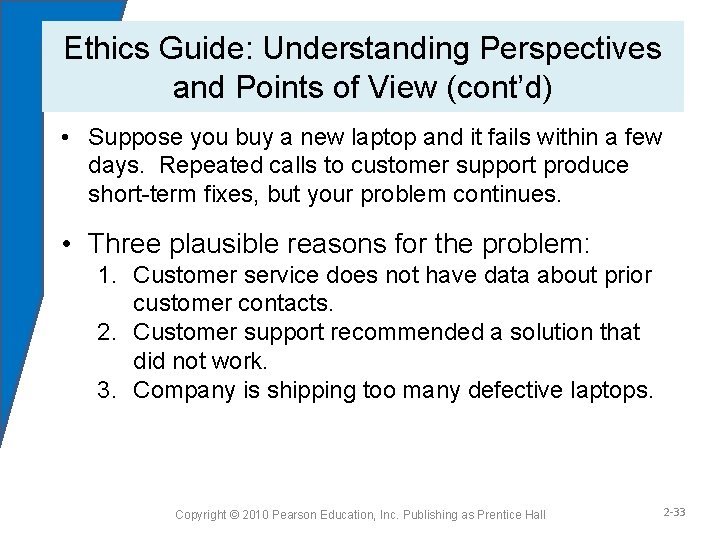 Ethics Guide: Understanding Perspectives and Points of View (cont'd)

• Suppose you buy a new laptop and it fails within a few days. Repeated calls to customer support produce short-term fixes, but your problem continues.

• Three plausible reasons for the problem:
1. Customer service does not have data about prior customer contacts.
2. Customer support recommended a solution that did not work.
3. Company is shipping too many defective laptops.

Copyright © 2010 Pearson Education, Inc. Publishing as Prentice Hall

2-33